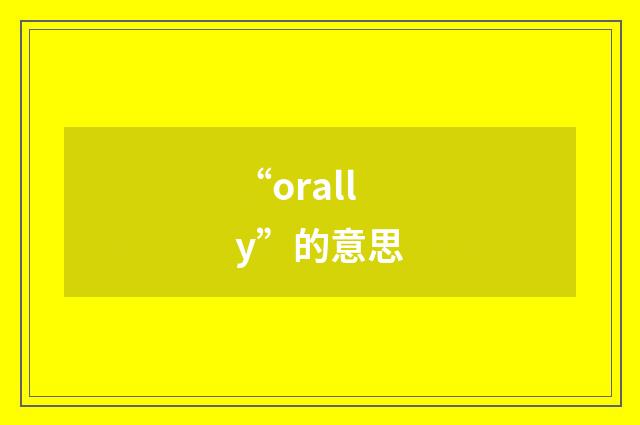 “orally”的意思